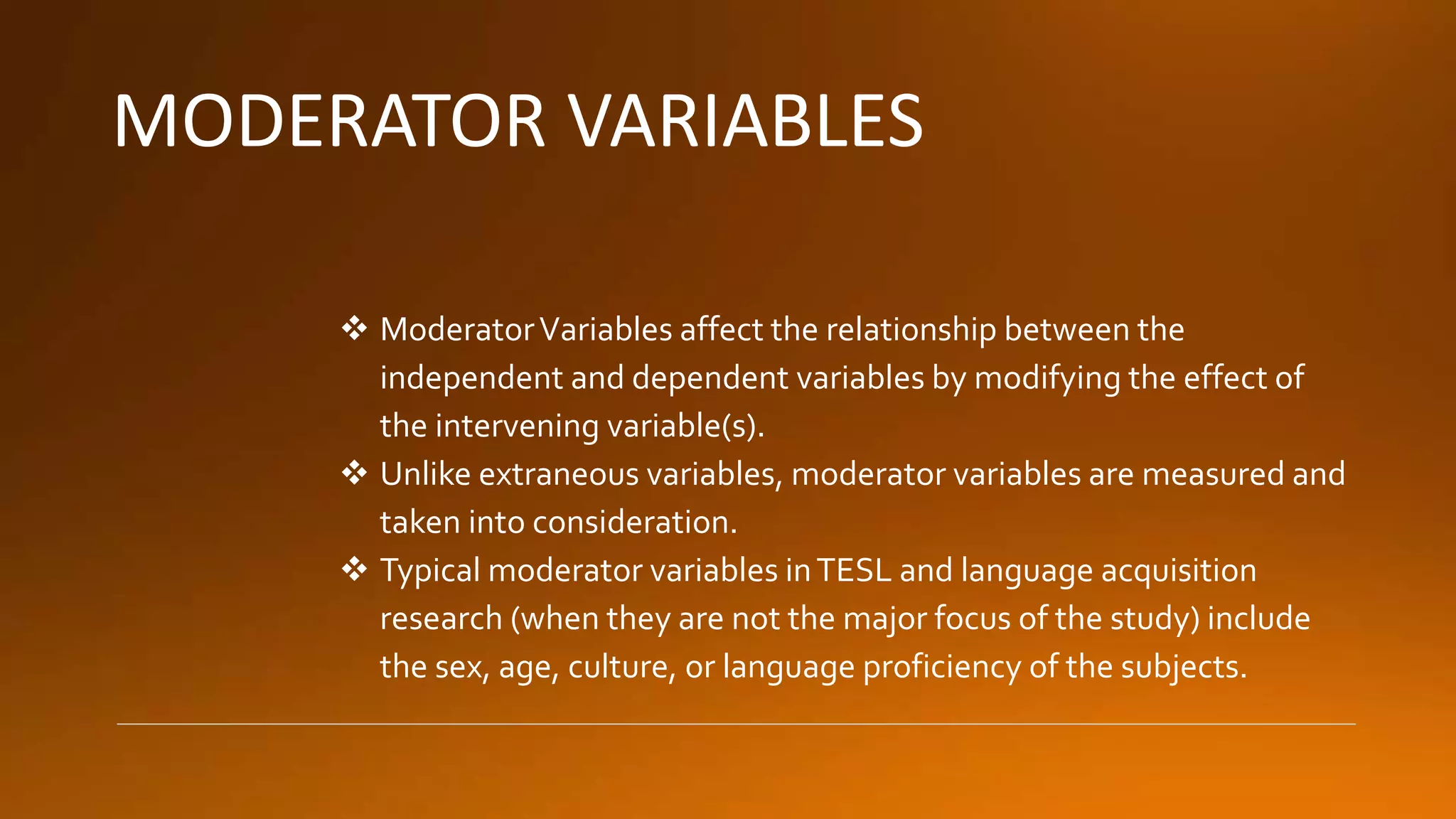 MODERATOR VARIABLES

❖ Moderator Variables affect the relationship between the independent and dependent variables by modifying the effect of the intervening variable(s).
❖ Unlike extraneous variables, moderator variables are measured and taken into consideration.
❖ Typical moderator variables in TESL and language acquisition research (when they are not the major focus of the study) include the sex, age, culture, or language proficiency of the subjects.